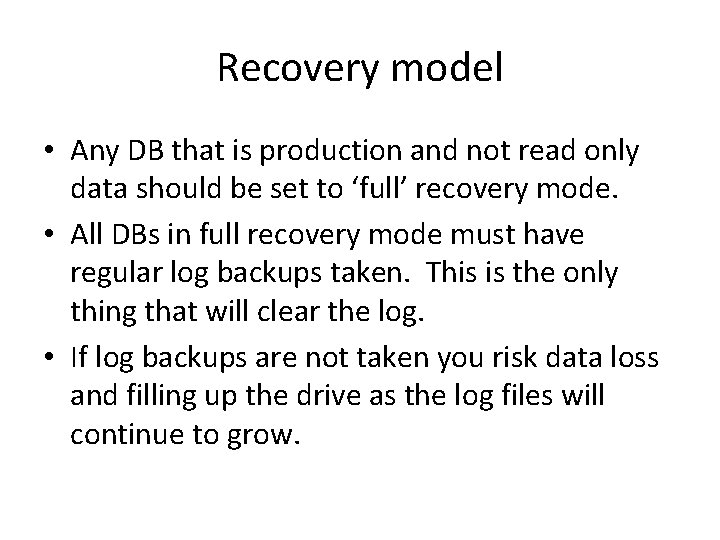 Recovery model

• Any DB that is production and not read only data should be set to ‘full’ recovery mode.

• All DBs in full recovery mode must have regular log backups taken. This is the only thing that will clear the log.

• If log backups are not taken you risk data loss and filling up the drive as the log files will continue to grow.